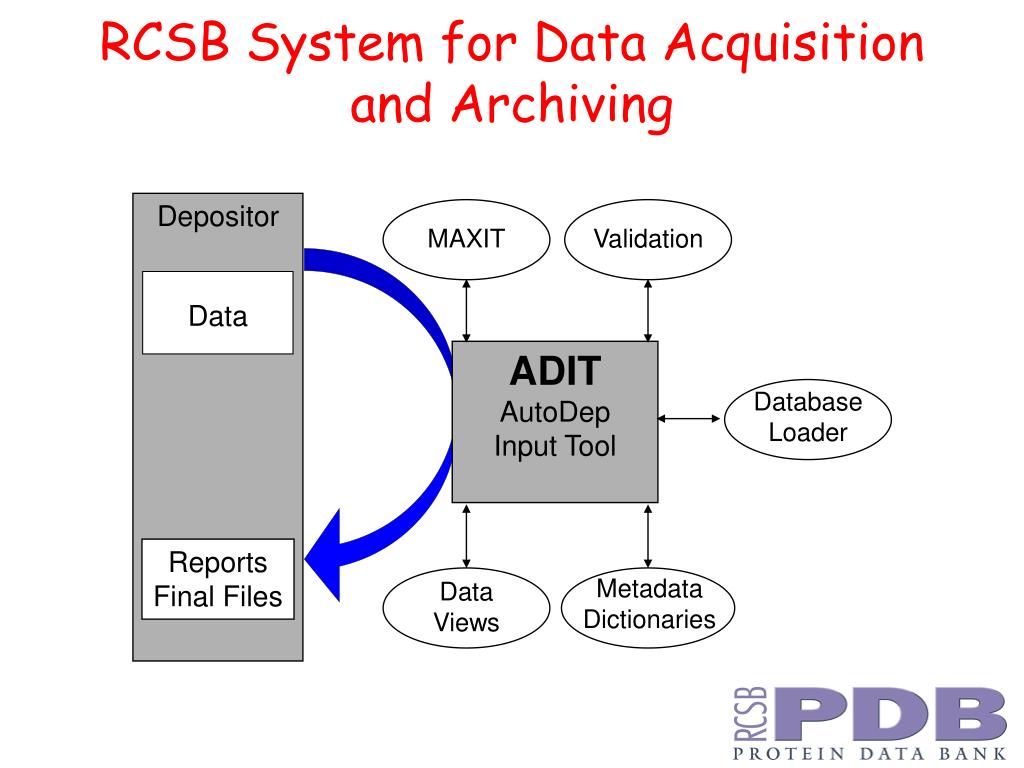 RCSB System for Data Acquisition and Archiving

Depositor

Data

Reports
Final Files

MAXIT

Validation

ADIT
AutoDep
Input Tool

Database
Loader

Data
Views

Metadata
Dictionaries

RCSB PDB
PROTEIN DATA BANK